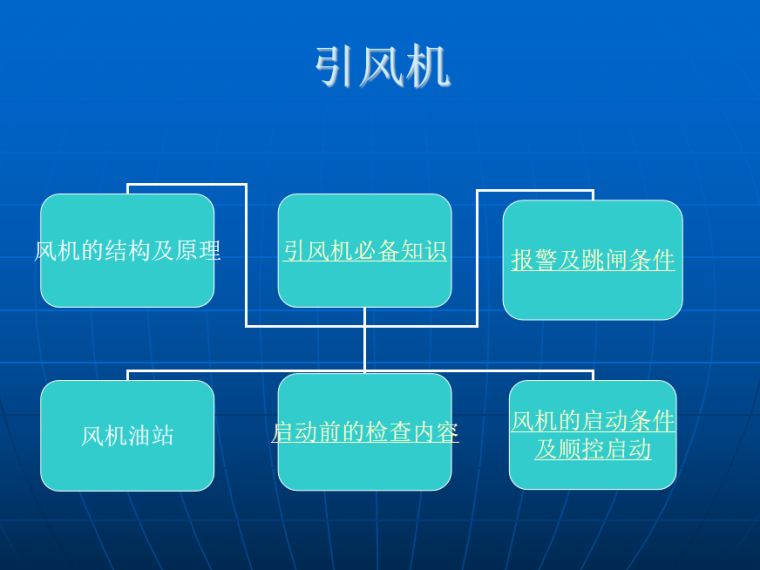 引风机

风机的结构及原理

引风机必备知识

报警及跳闸条件

风机油站

启动前的检查内容

风机的启动条件及顺控启动